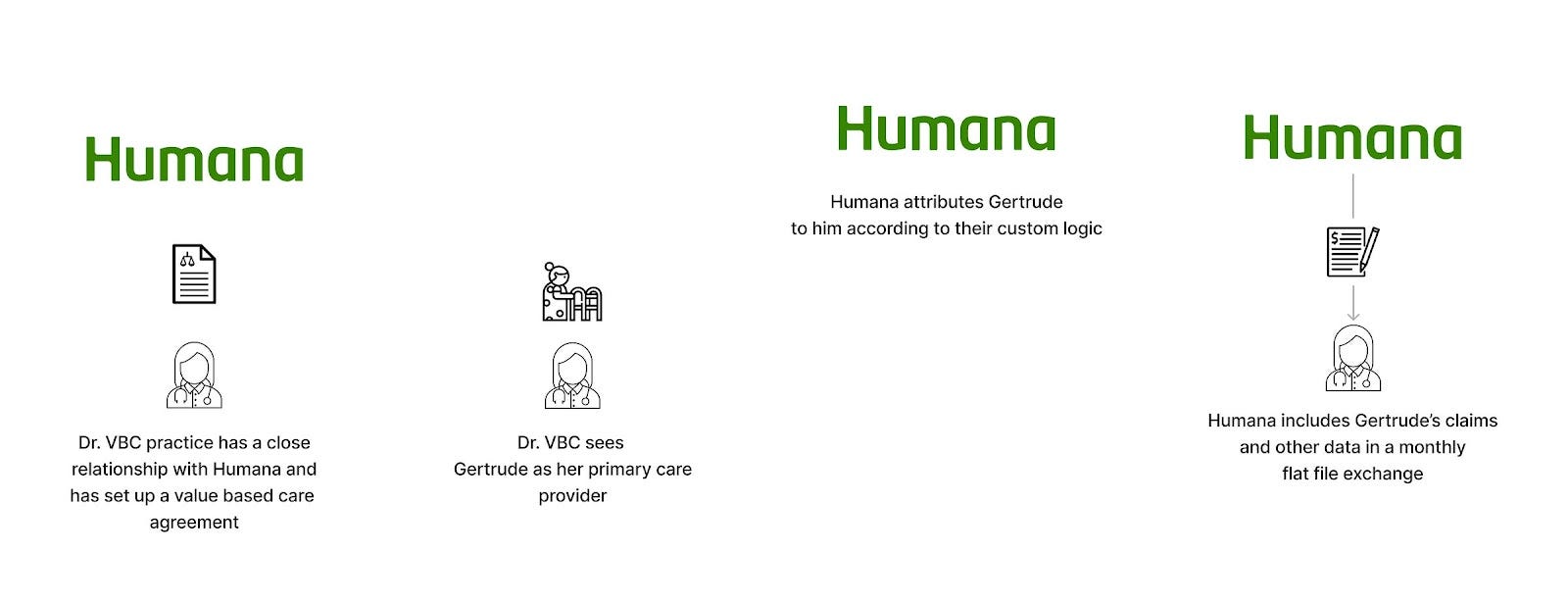 Humana

Dr. VBC practice has a close relationship with Humana and has set up a value based care agreement

Dr. VBC sees Gertrude as her primary care provider

Humana

Humana attributes Gertrude to him according to their custom logic

Humana

Humana includes Gertrude's claims and other data in a monthly flat file exchange